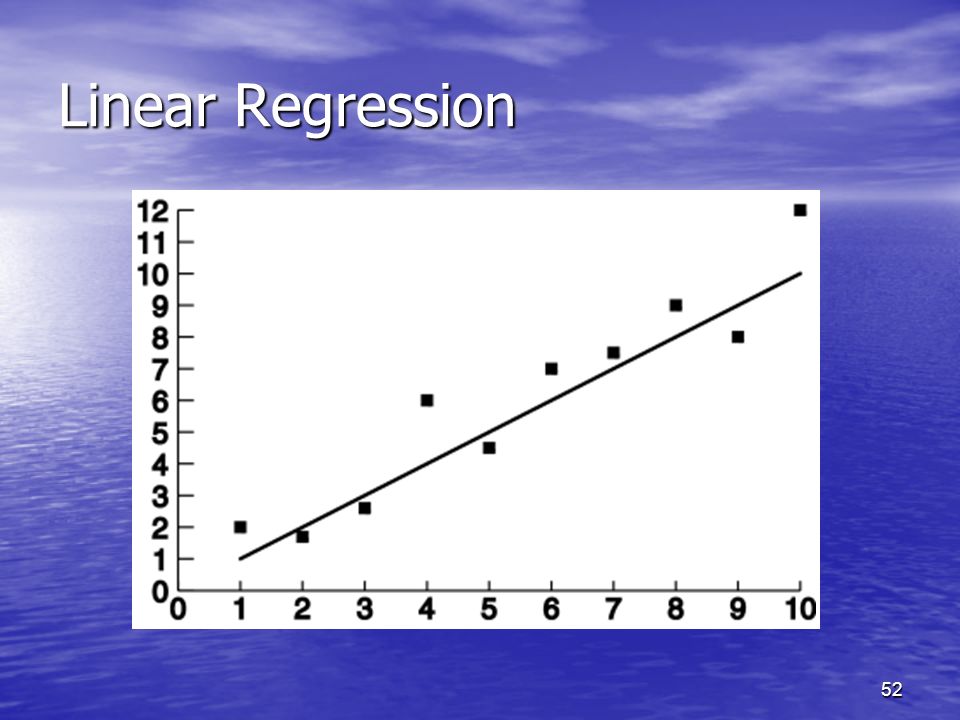 Linear Regression

12
11
10
9
8
7
6
5
4
3
2
1
0

0 1 2 3 4 5 6 7 8 9 10

52